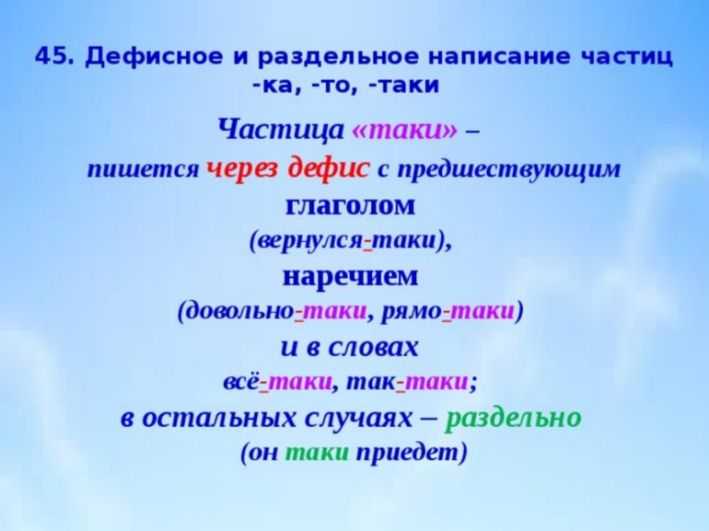 45. Дефисное и раздельное написание частиц -ка, -то, -таки

Частица «таки» –

пишется через дефис с предшествующим

глаголом

(вернулся-таки),

наречием

(довольно-таки, рямо-таки)

и в словах

всё-таки, так-таки;

в остальных случаях – раздельно

(он таки приедет)